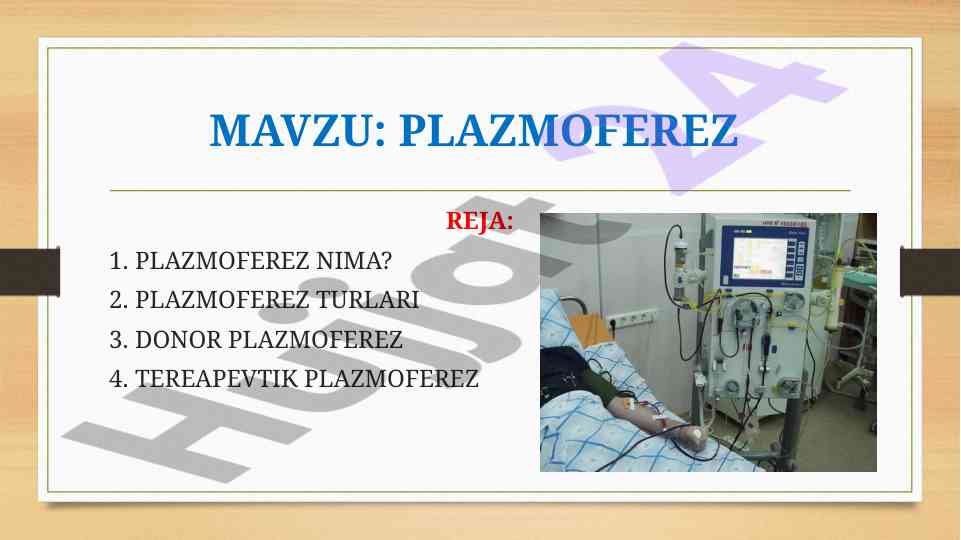 MAVZU: PLAZMOFEREZ

REJA:

1. PLAZMOFEREZ NIMA?
2. PLAZMOFEREZ TURLARI
3. DONOR PLAZMOFEREZ
4. TEREAPEVTIK PLAZMOFEREZ

Hujjat 24